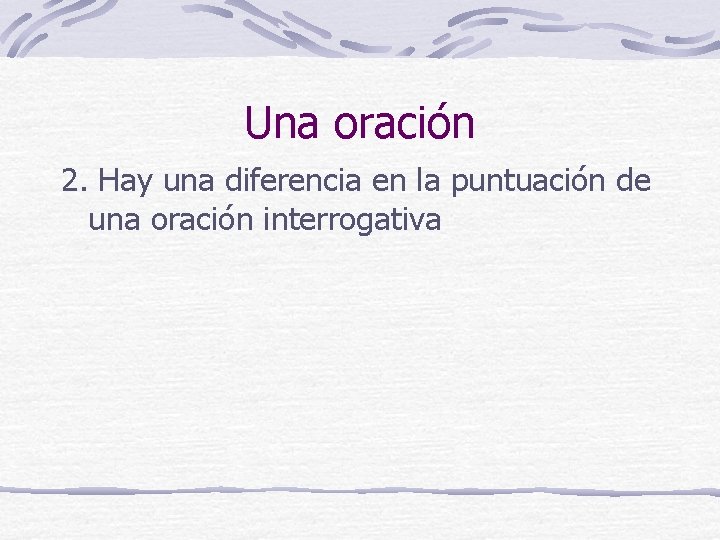 Una oración

2. Hay una diferencia en la puntuación de una oración interrogativa